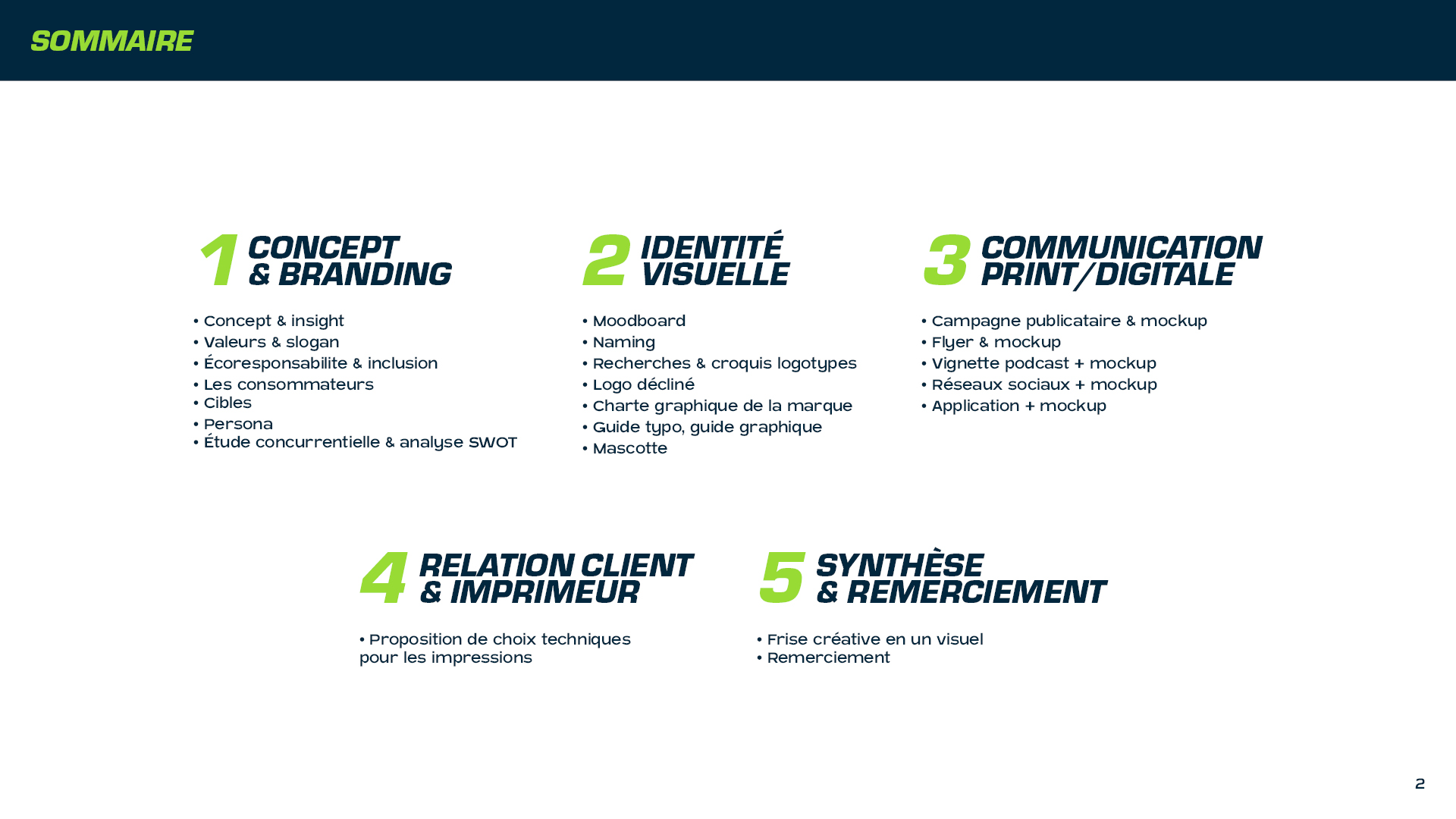 SOMMAIRE

1 CONCEPT & BRANDING

• Concept & insight
• Valeurs & slogan
• Écoresponsabilite & inclusion
• Les consommateurs
• Cibles
• Persona
• Étude concurrentielle & analyse SWOT

2 IDENTITÉ VISUELLE

• Moodboard
• Naming
• Recherches & croquis logotypes
• Logo décliné
• Charte graphique de la marque
• Guide typo, guide graphique
• Mascotte

3 COMMUNICATION PRINT/DIGITALE

• Campagne publicataire & mockup
• Flyer & mockup
• Vignette podcast + mockup
• Réseaux sociaux + mockup
• Application + mockup

4 RELATION CLIENT & IMPRIMEUR

• Proposition de choix techniques pour les impressions

5 SYNTHÈSE & REMERCIEMENT

• Frise créative en un visuel
• Remerciement

2